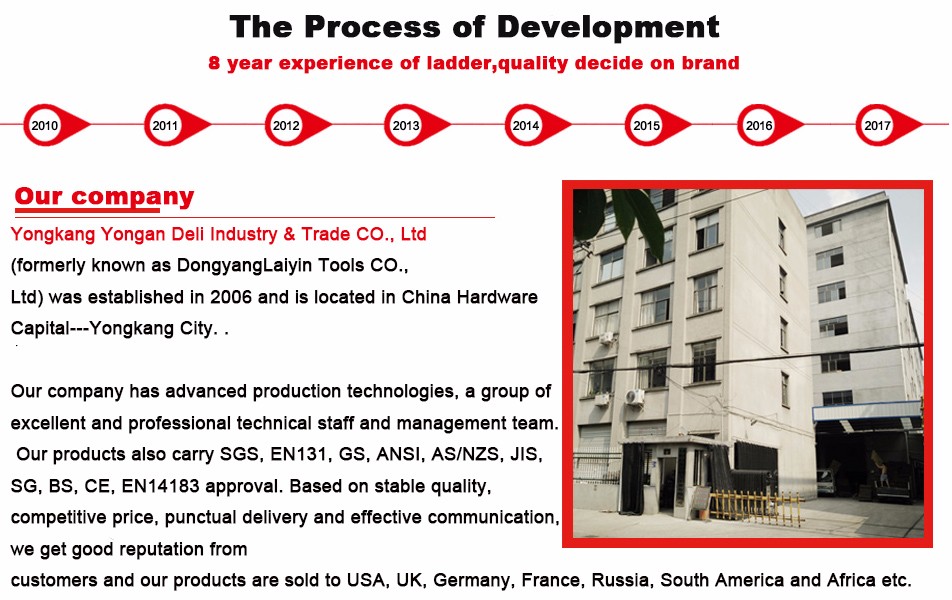 The Process of Development
8 year experience of ladder,quality decide on brand

2010 2011 2012 2013 2014 2015 2016 2017

Our company
Yongkang Yongan Deli Industry & Trade CO., Ltd
(formerly known as DongyangLaiyin Tools CO., Ltd) was established in 2006 and is located in China Hardware Capital---Yongkang City. .

Our company has advanced production technologies, a group of excellent and professional technical staff and management team. Our products also carry SGS, EN131, GS, ANSI, AS/NZS, JIS, SG, BS, CE, EN14183 approval. Based on stable quality, competitive price, punctual delivery and effective communication, we get good reputation from
customers and our products are sold to USA, UK, Germany, France, Russia, South America and Africa etc.